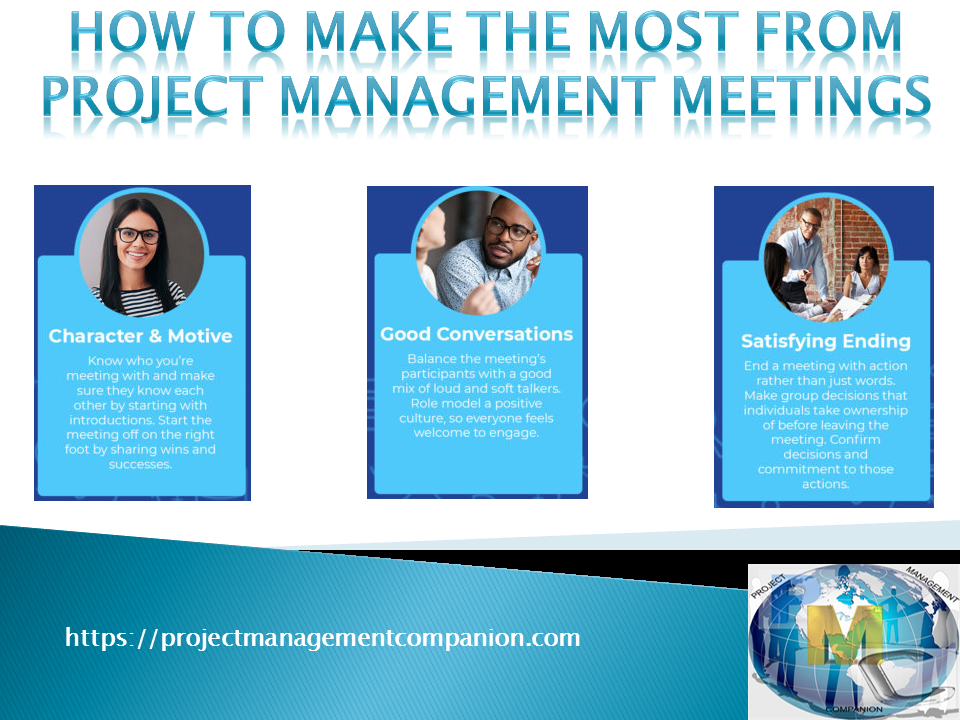 HOW TO MAKE THE MOST FROM PROJECT MANAGEMENT MEETINGS

Character & Motive

Know who you're meeting with and make sure they know each other by starting with introductions. Start the meeting off on the right foot by sharing wins and successes.

Good Conversations

Balance the meeting's participants with a good mix of loud and soft talkers. Role model a positive culture, so everyone feels welcome to engage.

Satisfying Ending

End a meeting with action rather than just words. Make group decisions that individuals take ownership of before leaving the meeting. Confirm decisions and commitment to those actions.

https://projectmanagementcompanion.com

PROJECT MANAGEMENT COMPANION